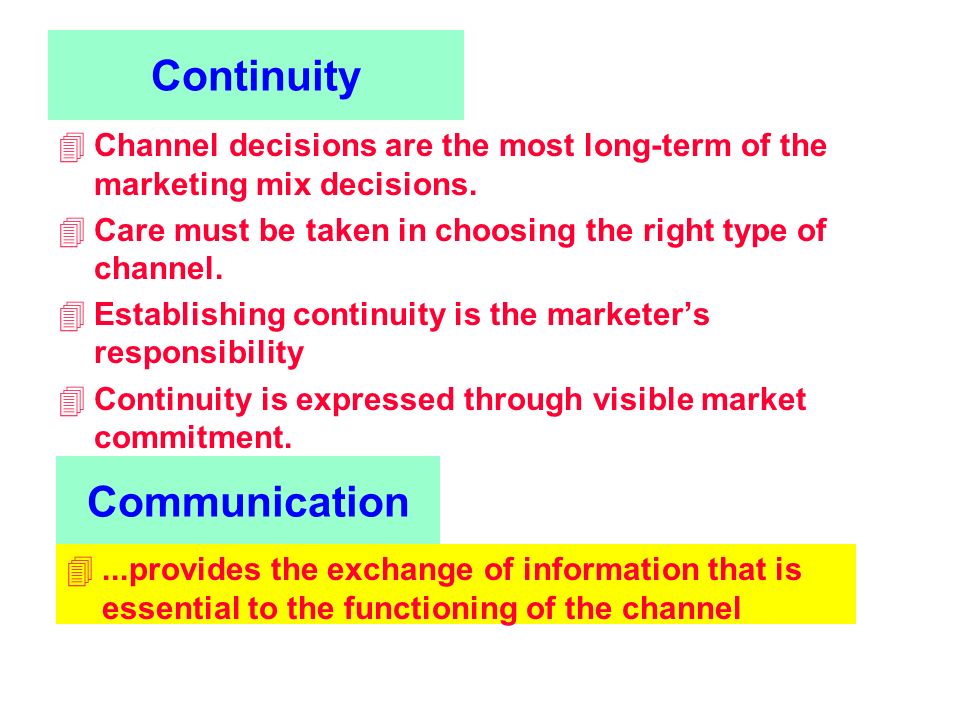 Continuity

Channel decisions are the most long-term of the marketing mix decisions.

Care must be taken in choosing the right type of channel.

Establishing continuity is the marketer’s responsibility

Continuity is expressed through visible market commitment.

Communication

...provides the exchange of information that is essential to the functioning of the channel